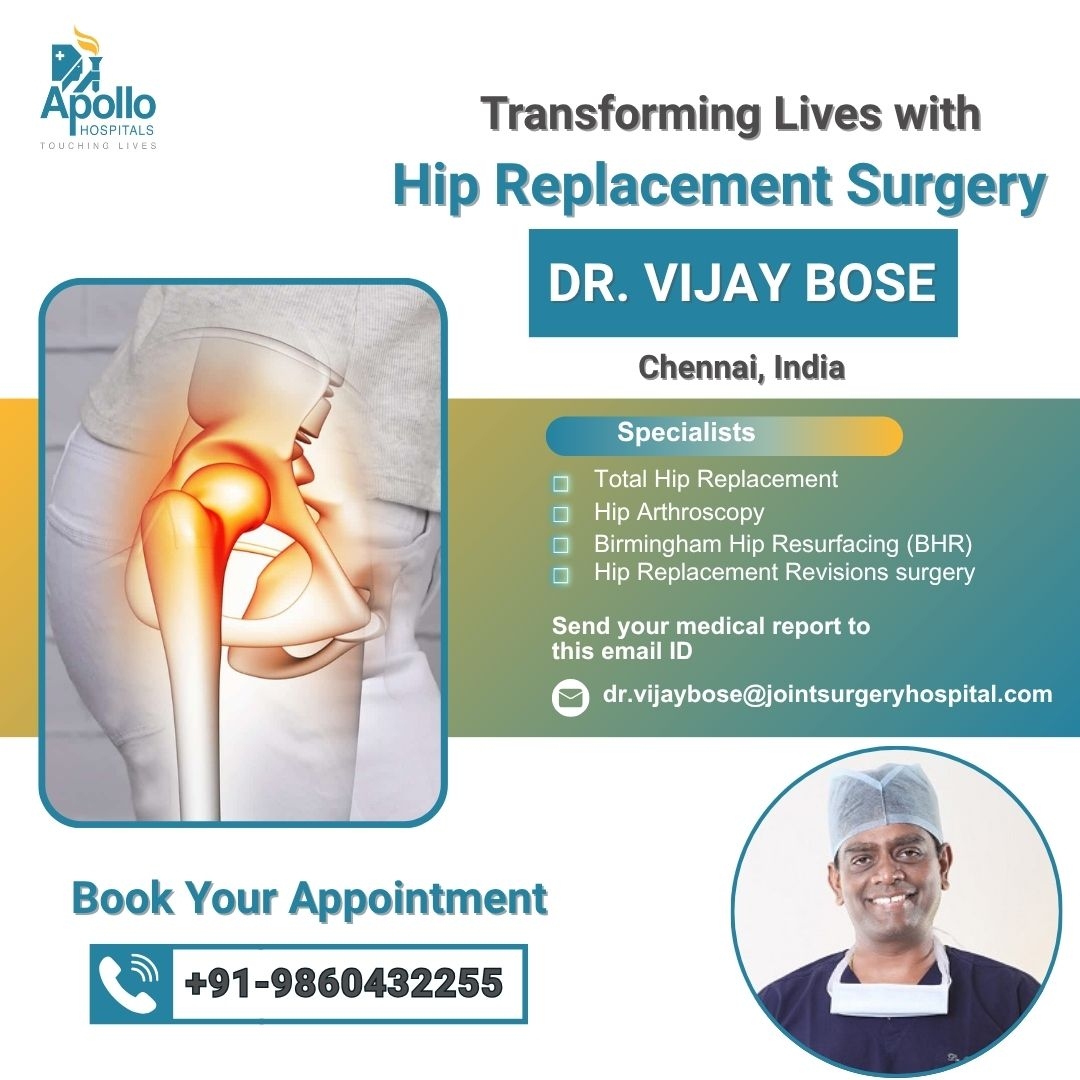 Apollo
HOSPITALS
TOUCHING LIVES

Transforming Lives with
Hip Replacement Surgery

DR. VIJAY BOSE

Chennai, India

Specialists

Total Hip Replacement
Hip Arthroscopy
Birmingham Hip Resurfacing (BHR)
Hip Replacement Revisions surgery

Send your medical report to this email ID

dr.vijaybose@jointsurgeryhospital.com

Book Your Appointment

+91-9860432255